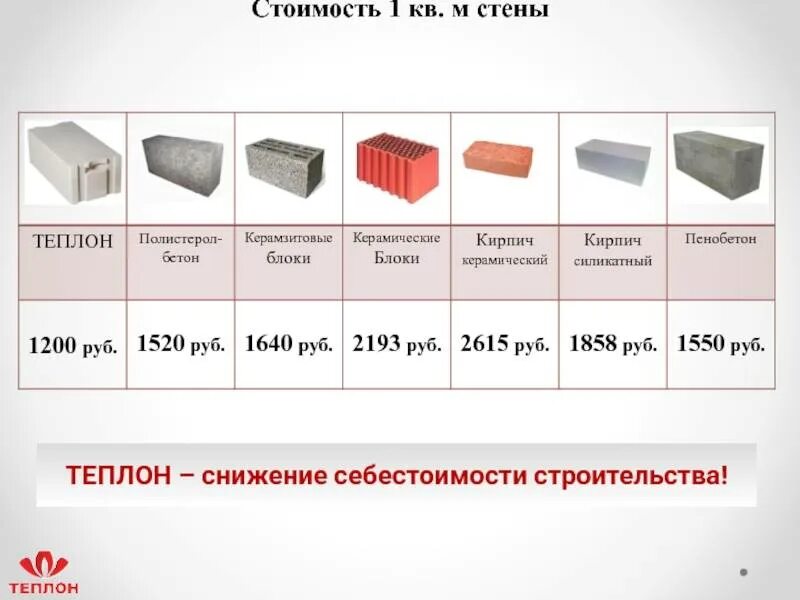 Стоимость 1 кв. м стены

| ТЕПЛОН | Полистерол-бетон | Керамзитовые блоки | Керамические Блоки | Кирпич керамический | Кирпич силикатный | Пенобетон |
|---|---|---|---|---|---|---|
| 1200 руб. | 1520 руб. | 1640 руб. | 2193 руб. | 2615 руб. | 1858 руб. | 1550 руб. |

ТЕПЛОН – снижение себестоимости строительства!

ТЕПЛОН